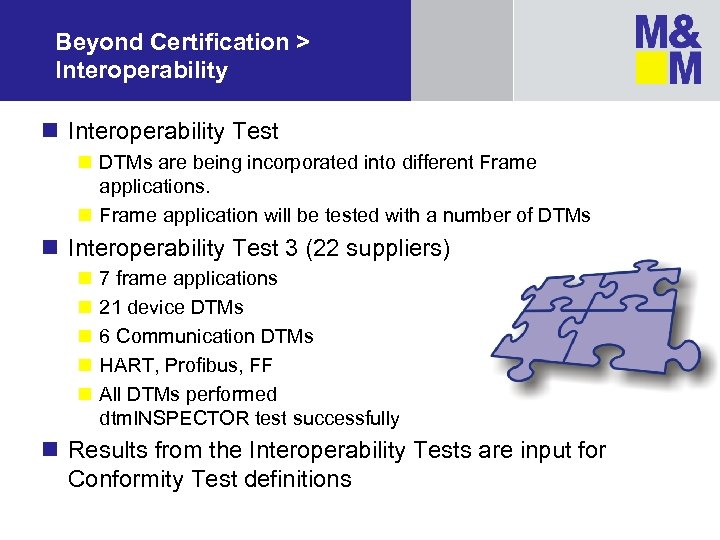 Beyond Certification > Interoperability

M&
M

Interoperability Test

DTMs are being incorporated into different Frame applications.

Frame application will be tested with a number of DTMs

Interoperability Test 3 (22 suppliers)

7 frame applications

21 device DTMs

6 Communication DTMs

HART, Profibus, FF

All DTMs performed dtmINSPECTOR test successfully

Results from the Interoperability Tests are input for Conformity Test definitions